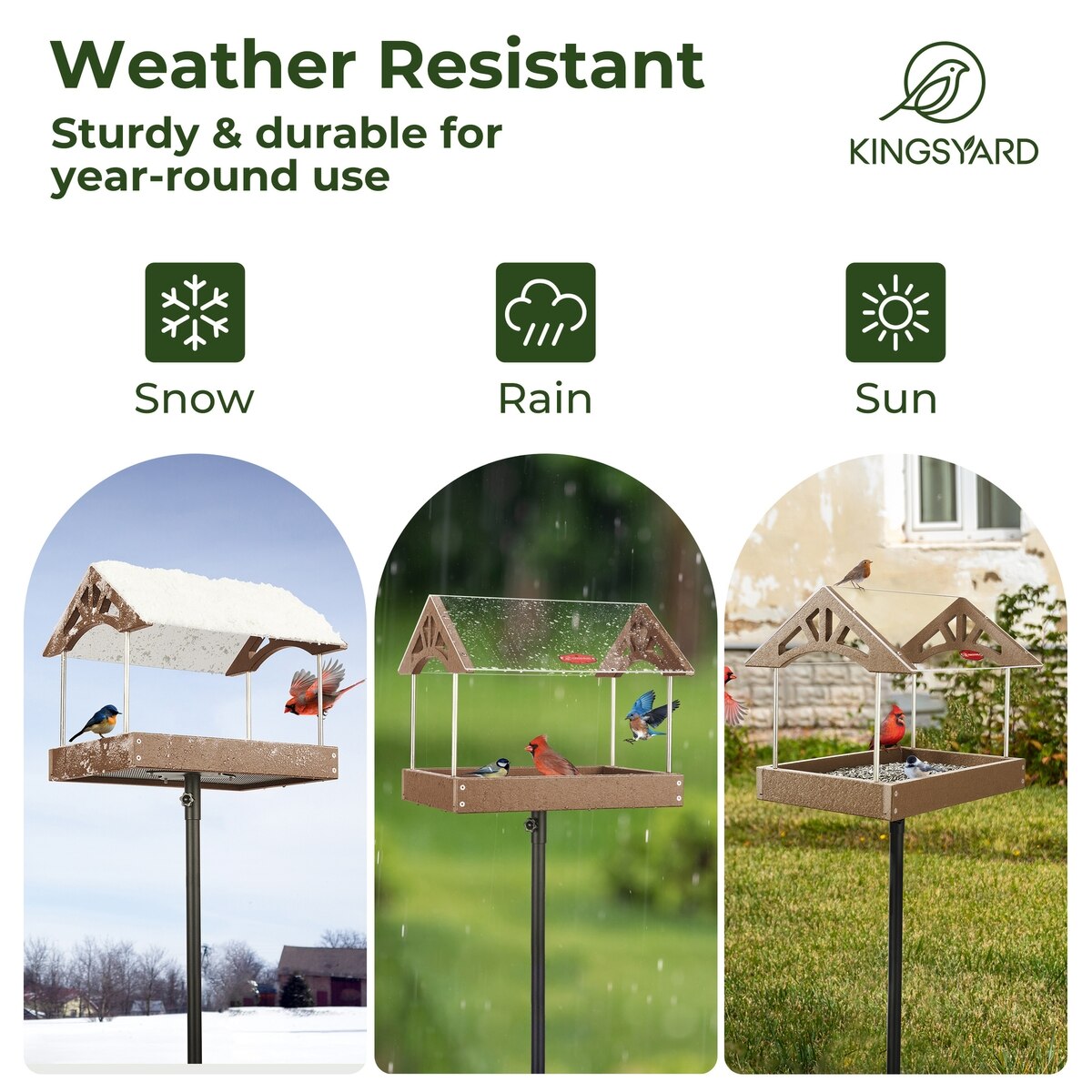 Weather Resistant

Sturdy & durable for year-round use

KINGSYARD

Snow

Rain

Sun